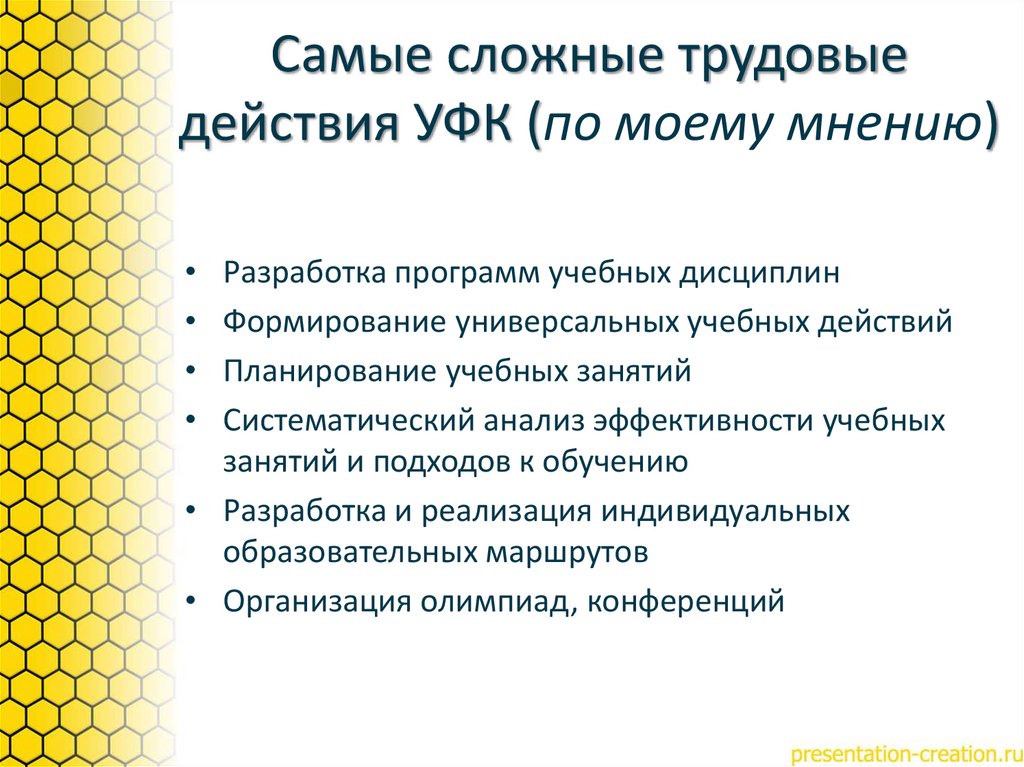 Самые сложные трудовые действия УФК (по моему мнению)

• Разработка программ учебных дисциплин
• Формирование универсальных учебных действий
• Планирование учебных занятий
• Систематический анализ эффективности учебных занятий и подходов к обучению
• Разработка и реализация индивидуальных образовательных маршрутов
• Организация олимпиад, конференций

presentation-creation.ru